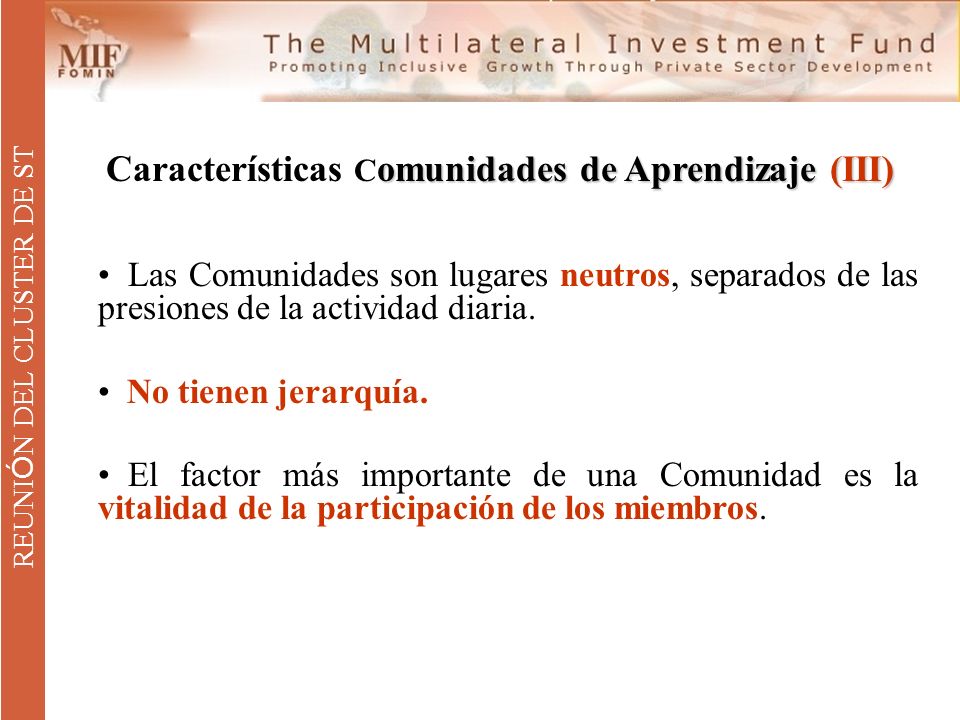 MIF
FOMIN

The Multilateral Investment Fund
Promoting Inclusive Growth Through Private Sector Development

REUNIÓN DEL CLUSTER DE ST

Características Comunidades de Aprendizaje (III)

• Las Comunidades son lugares neutros, separados de las presiones de la actividad diaria.

• No tienen jerarquía.

• El factor más importante de una Comunidad es la vitalidad de la participación de los miembros.